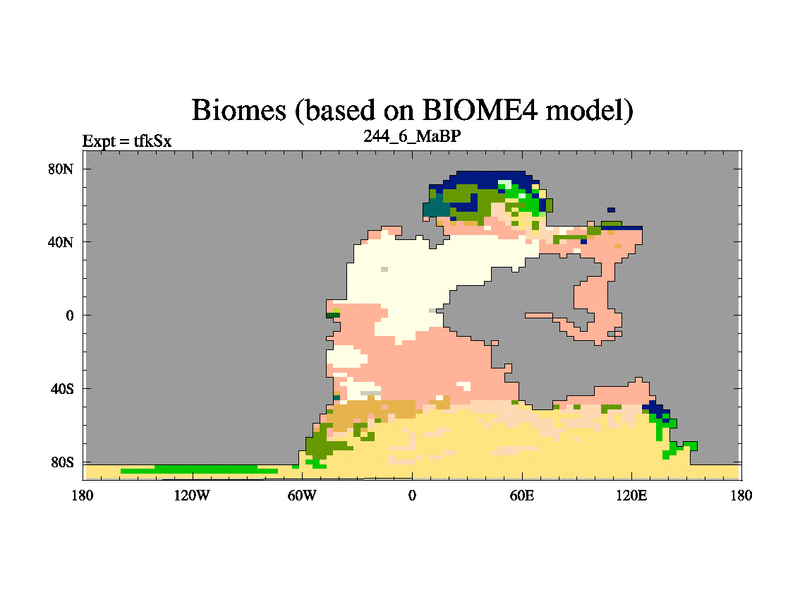 Biomes (based on BIOME4 model)

Expt = tfkSx

244_6_MaBP

80N
40N
0
40S
80S

180
120W
60W
0
60E
120E
180